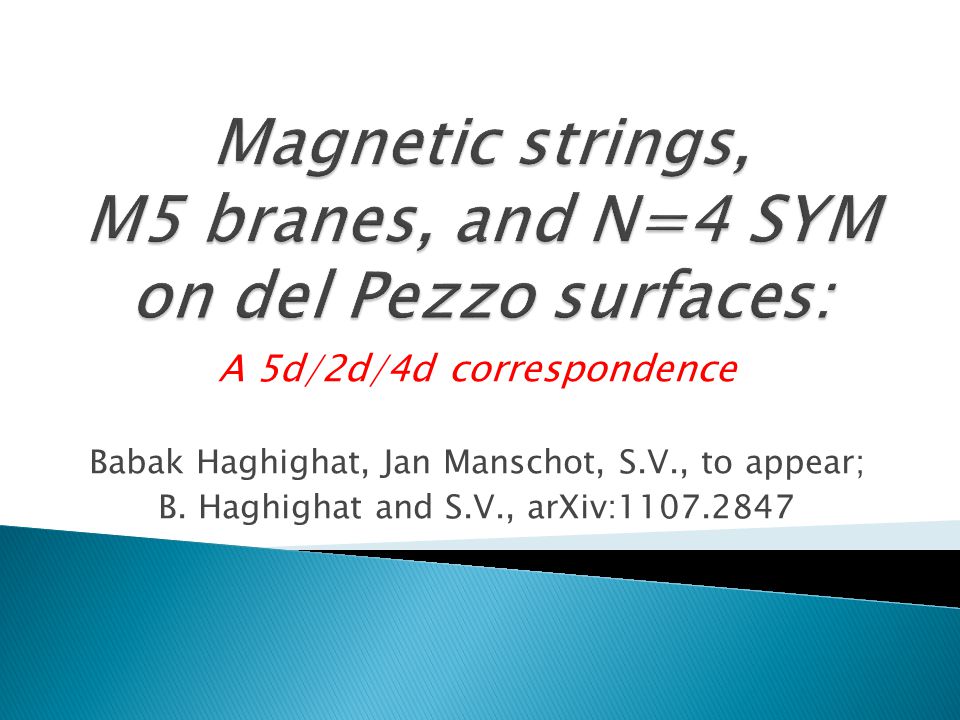 Magnetic strings, M5 branes, and N=4 SYM on del Pezzo surfaces:

A 5d/2d/4d correspondence

Babak Haghighat, Jan Manschot, S.V., to appear;
B. Haghighat and S.V., arXiv:1107.2847